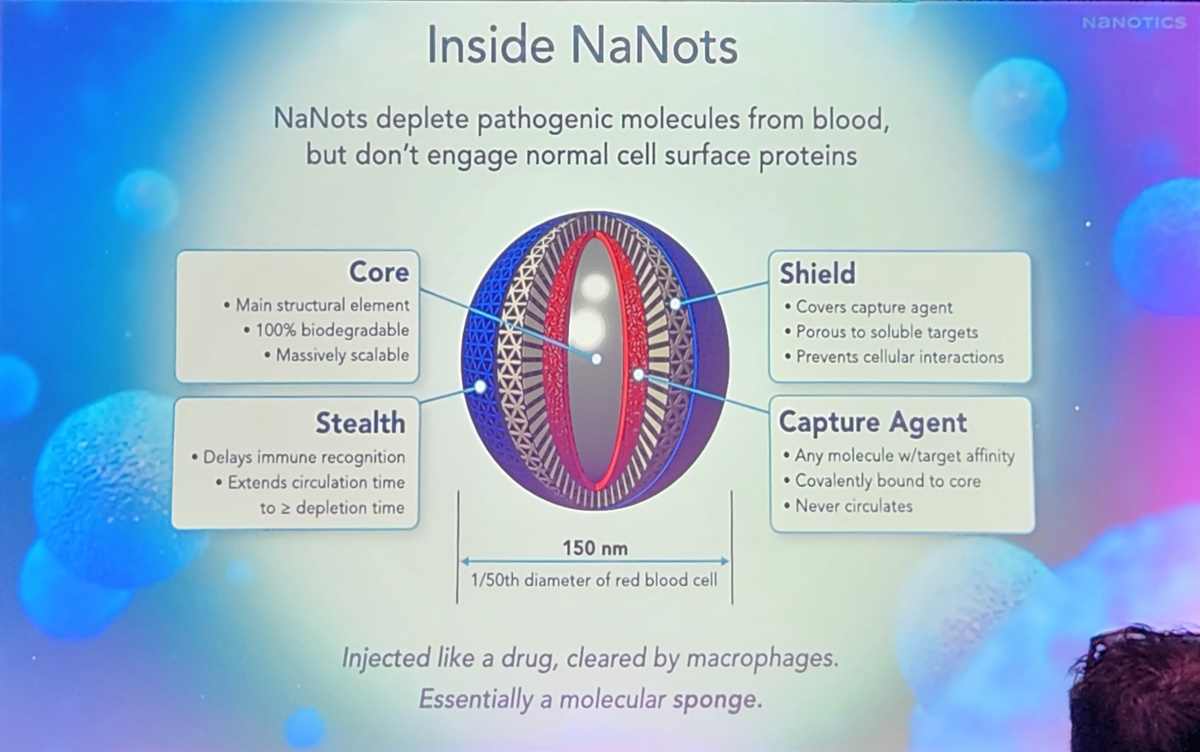 NANOTICS

Inside NaNots

NaNots deplete pathogenic molecules from blood, but don't engage normal cell surface proteins

Core
• Main structural element
• 100% biodegradable
• Massively scalable

Stealth
• Delays immune recognition
• Extends circulation time to ≥ depletion time

Shield
• Covers capture agent
• Porous to soluble targets
• Prevents cellular interactions

Capture Agent
• Any molecule w/target affinity
• Covalently bound to core
• Never circulates

150 nm
1/50th diameter of red blood cell

Injected like a drug, cleared by macrophages.
Essentially a molecular sponge.